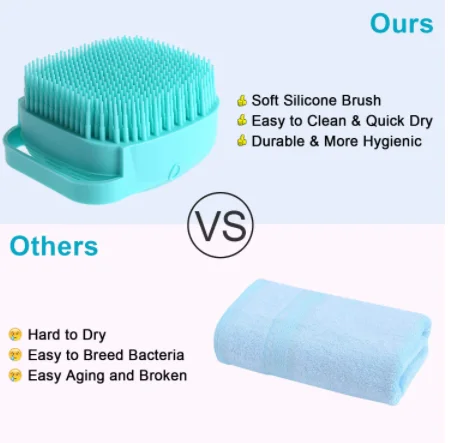 Ours

👍 Soft Silicone Brush
👍 Easy to Clean & Quick Dry
👍 Durable & More Hygienic

VS

Others

😢 Hard to Dry
😢 Easy to Breed Bacteria
😢 Easy Aging and Broken